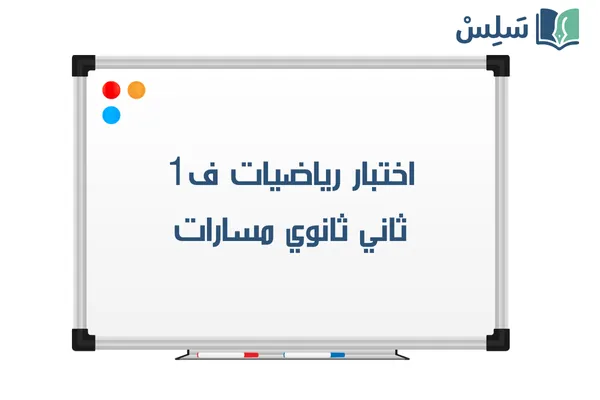 سَلِسْ

اختبار رياضيات ف1
ثاني ثانوي مسارات